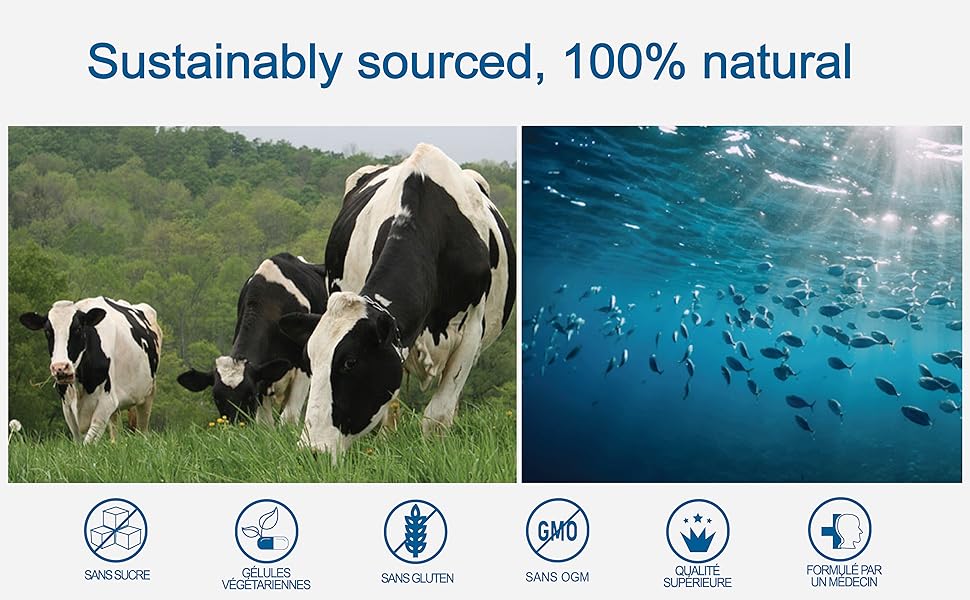 Sustainably sourced, 100% natural

SANS SUCRE

GÉLULES VÉGÉTARIENNES

SANS GLUTEN

GMO

SANS OGM

QUALITÉ SUPÉRIEURE

FORMULÉ PAR UN MÉDECIN